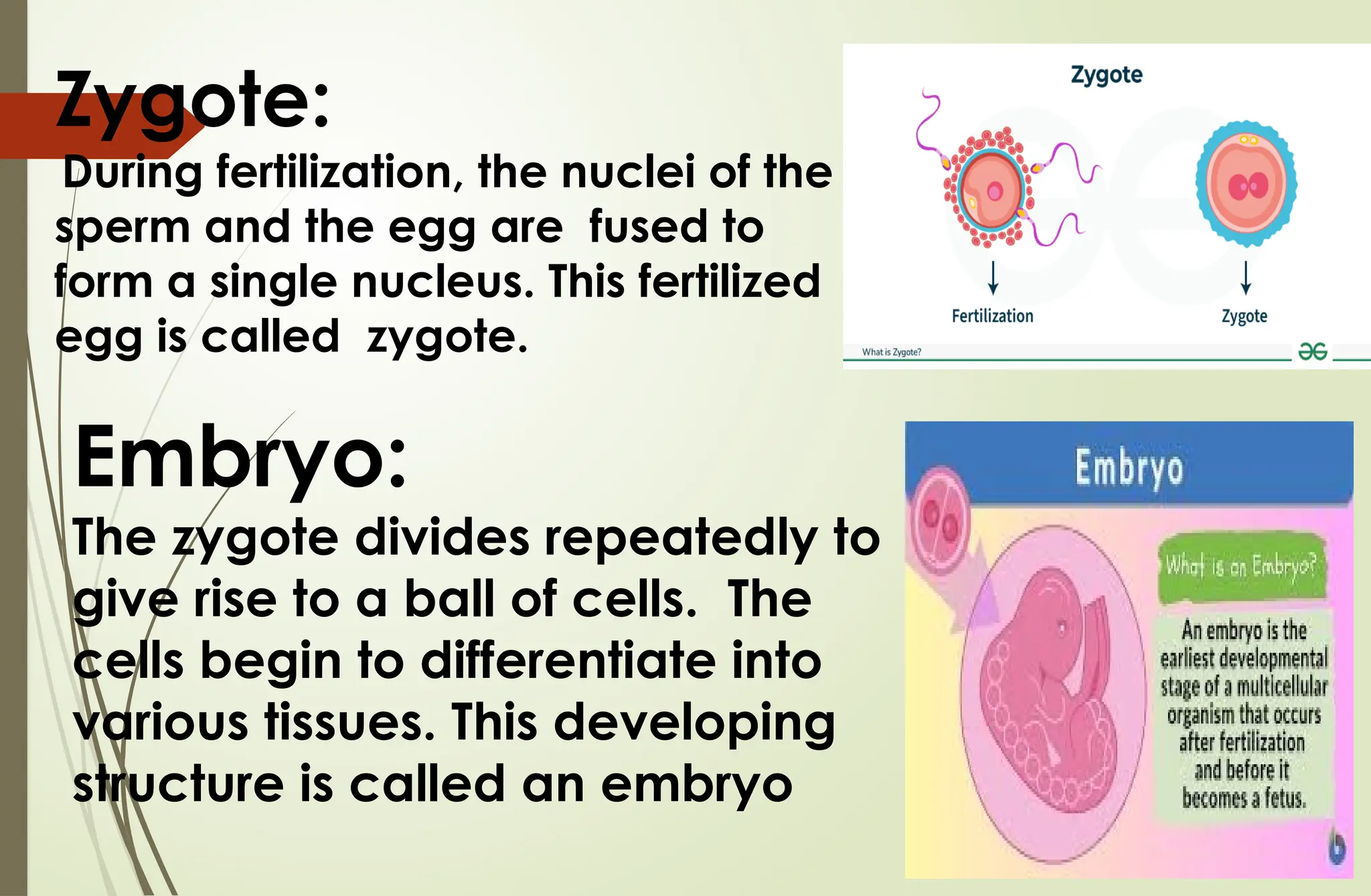 Zygote:

During fertilization, the nuclei of the sperm and the egg are fused to form a single nucleus. This fertilized egg is called zygote.

Zygote

Fertilization

Zygote

What is Zygote?

Embryo:

The zygote divides repeatedly to give rise to a ball of cells. The cells begin to differentiate into various tissues. This developing structure is called an embryo

Embryo

What is an Embryo?

An embryo is the earliest developmental stage of a multicellular organism that occurs after fertilization and before it becomes a fetus.